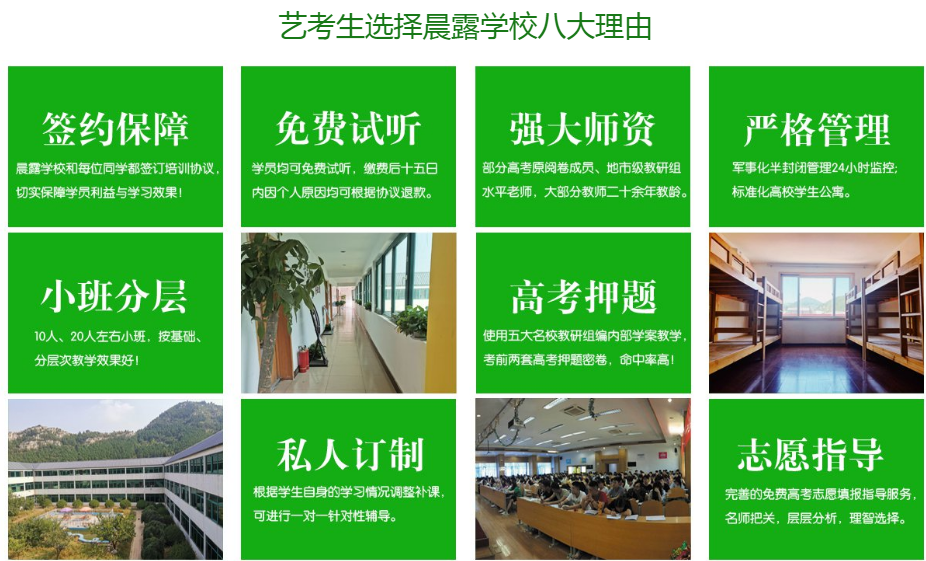 艺考生选择晨露学校八大理由

签约保障

晨露学校和每位同学都签订培训协议，切实保障学员利益与学习效果！

免费试听

学员均可免费试听，缴费后十五日内因个人原因均可根据协议退款。

强大师资

部分高考原阅卷成员、地市级教研组水平老师，大部分教师二十余年教龄。

严格管理

军事化半封闭管理24小时监控；标准化高校学生公寓。

小班分层

10人、20人左右小班，按基础、分层次教学效果好！

高考押题

使用五大名校教研组编内部学案教学，考前两套高考押题密卷，命中率高！

私人订制

根据学生自身的学习情况调整补课，可进行一对一针对性辅导。

志愿指导

完善的免费高考志愿填报指导服务，名师把关，层层分析，理智选择。